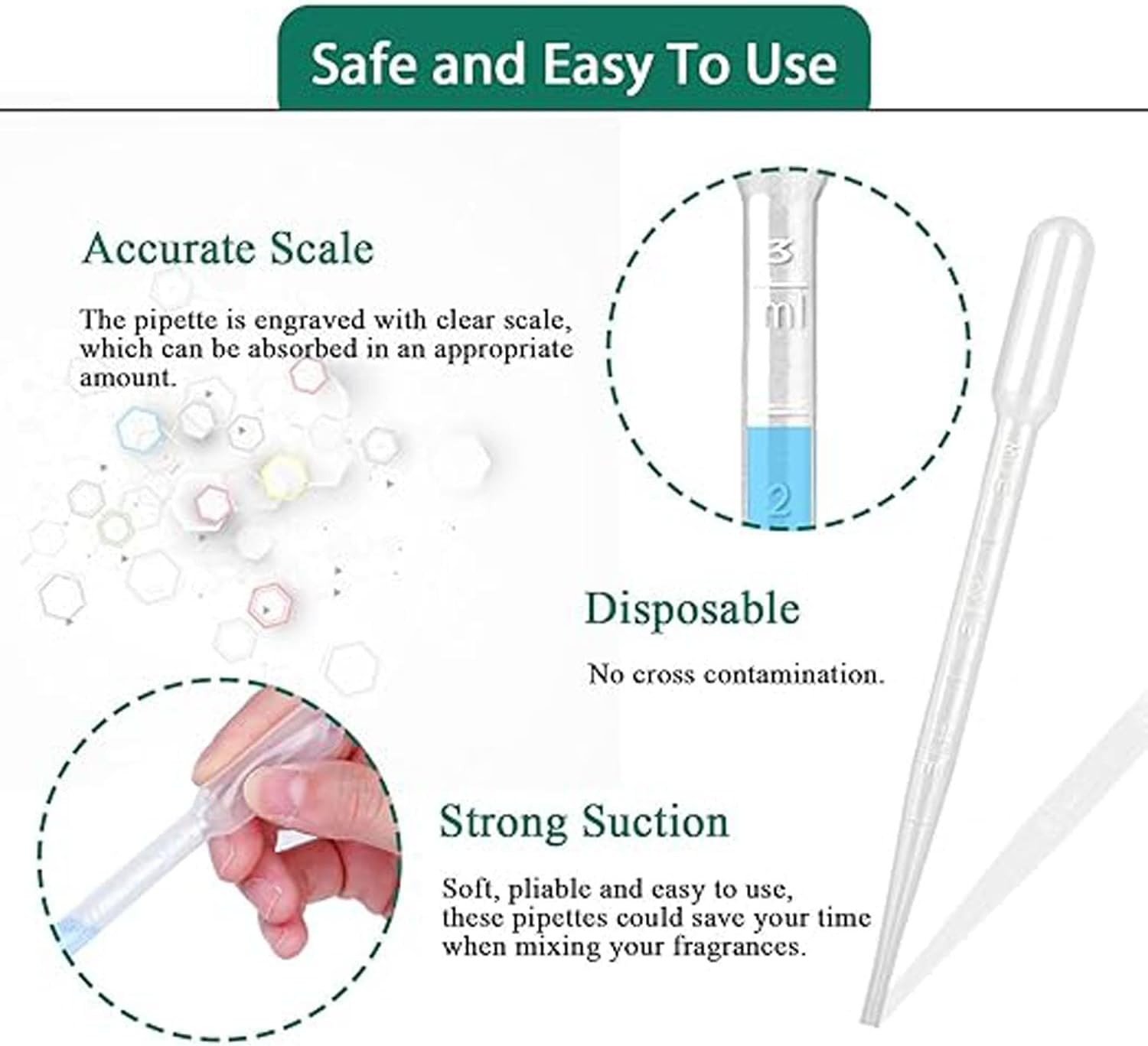 Safe and Easy To Use

Accurate Scale

The pipette is engraved with clear scale, which can be absorbed in an appropriate amount.

3
ml
2

Disposable

No cross contamination.

Strong Suction

Soft, pliable and easy to use, these pipettes could save your time when mixing your fragrances.